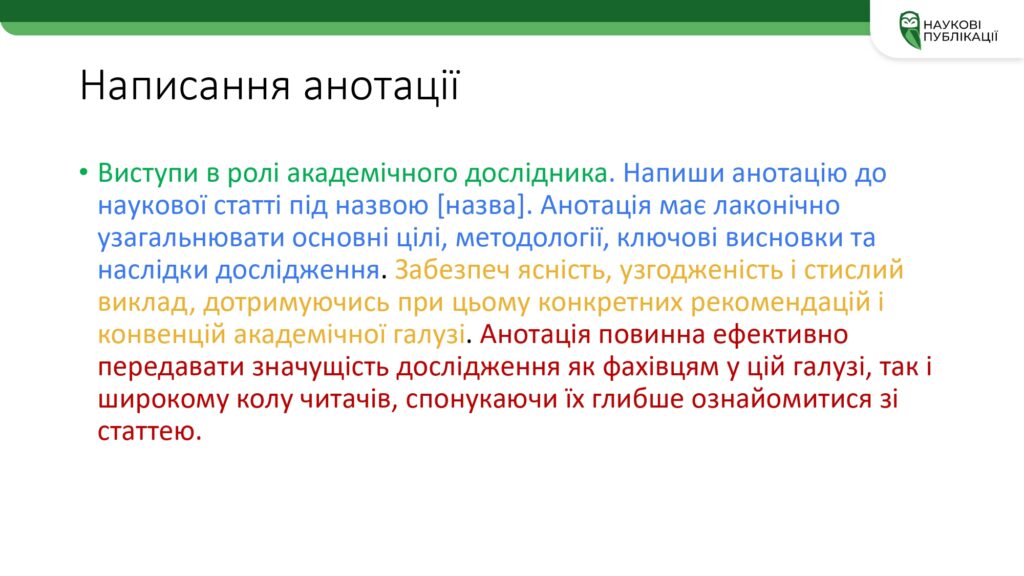 НАУКОВІ ПУБЛІКАЦІЇ

Написання анотації

• Виступи в ролі академічного дослідника. Напиши анотацію до наукової статті під назвою [назва]. Анотація має лаконічно узагальнювати основні цілі, методології, ключові висновки та наслідки дослідження. Забезпеч ясність, узгодженість і стислий виклад, дотримуючись при цьому конкретних рекомендацій і конвенцій академічної галузі. Анотація повинна ефективно передавати значущість дослідження як фахівцям у цій галузі, так і широкому колу читачів, спонукаючи їх глибше ознайомитися зі статтею.